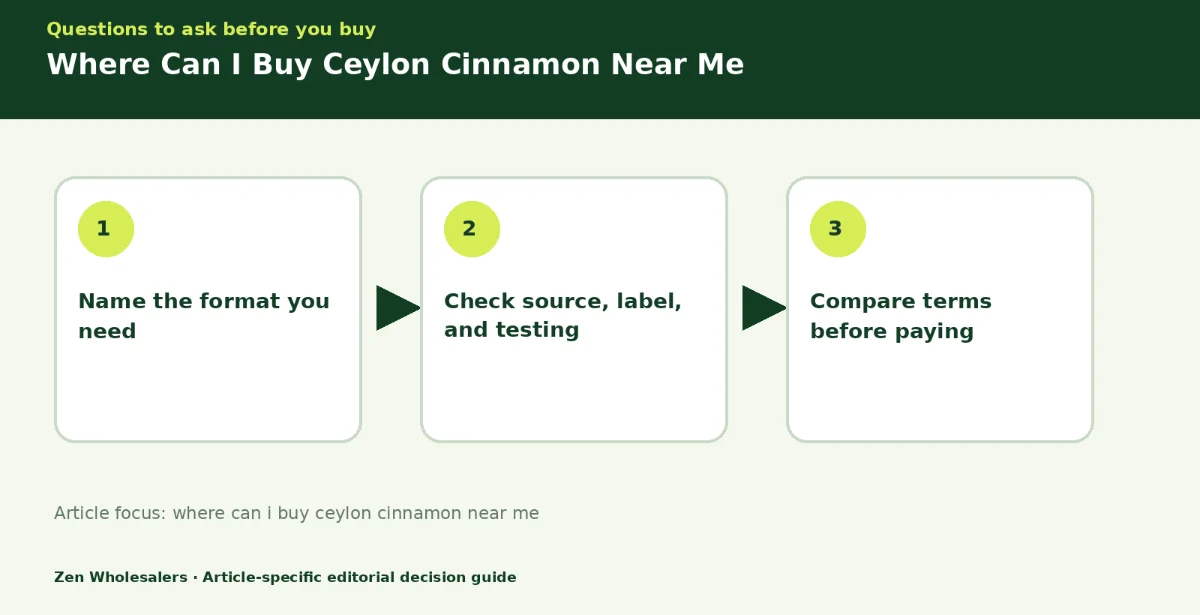 Questions to ask before you buy
Where Can I Buy Ceylon Cinnamon Near Me

1
Name the format you need

2
Check source, label, and testing

3
Compare terms before paying

Article focus: where can i buy ceylon cinnamon near me

Zen Wholesalers · Article-specific editorial decision guide